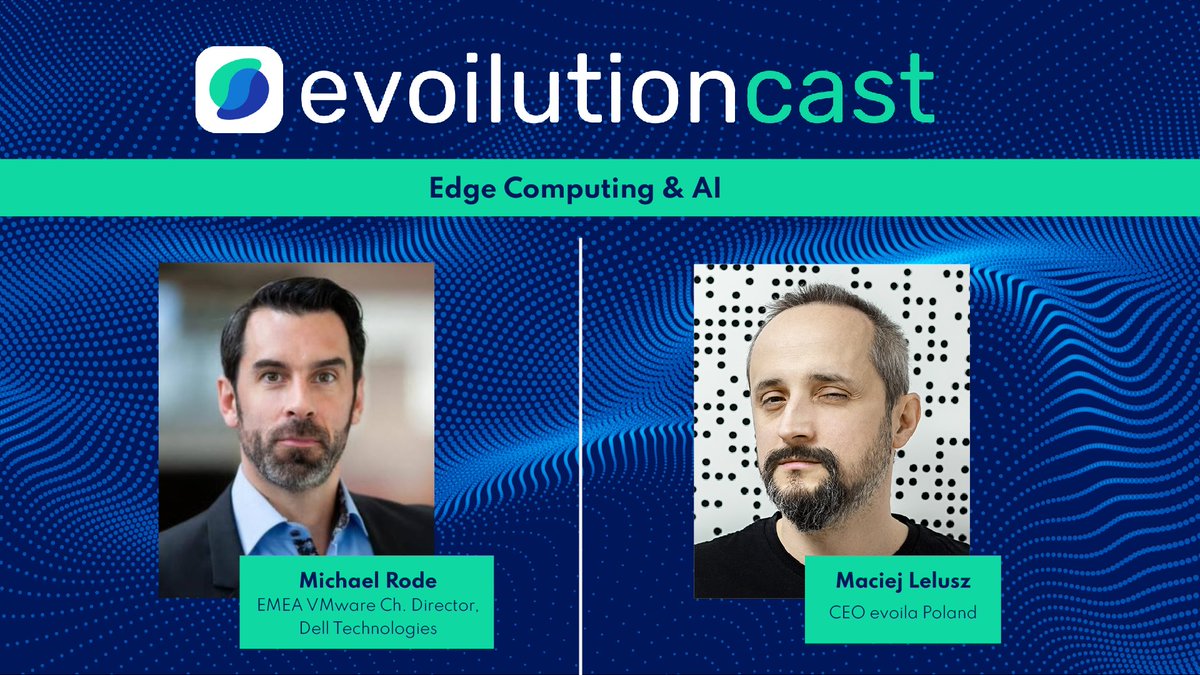 evoilutioncast

Edge Computing & AI

Michael Rode
EMEA VMware Ch. Director, Dell Technologies

Maciej Lelusz
CEO evoila Poland